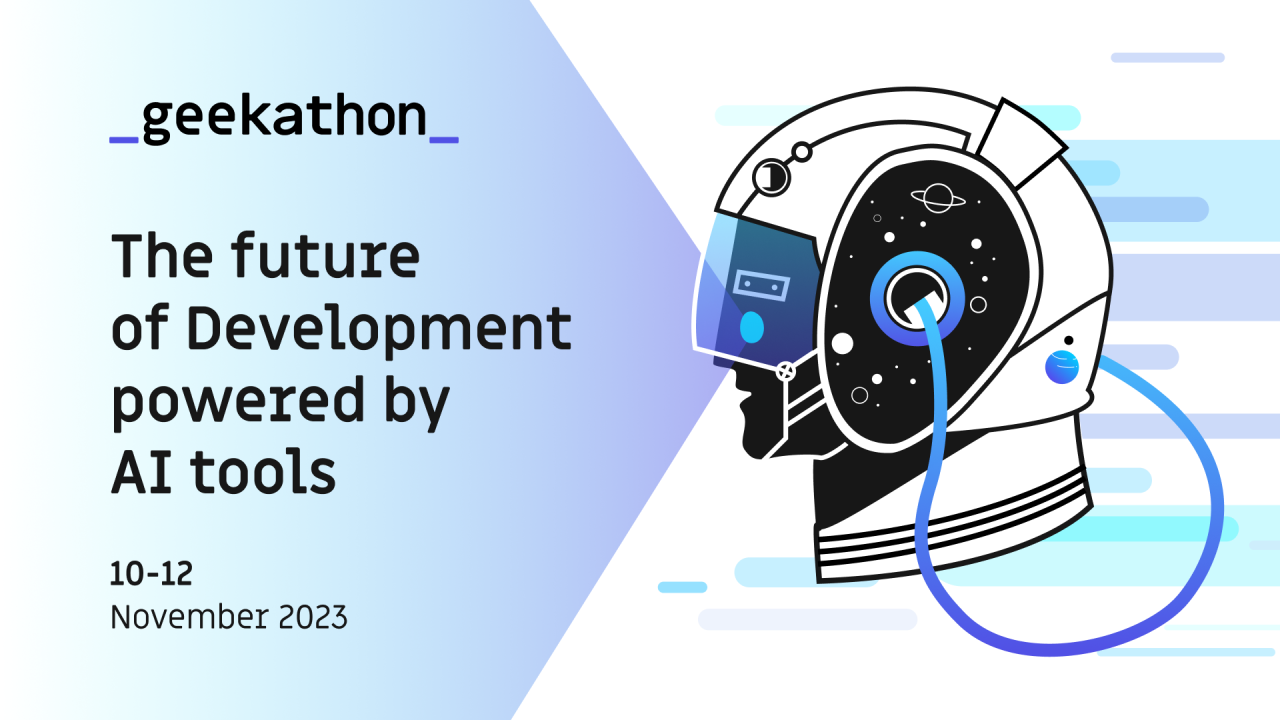 _geekathon_

The future of Development powered by AI tools

10-12
November 2023